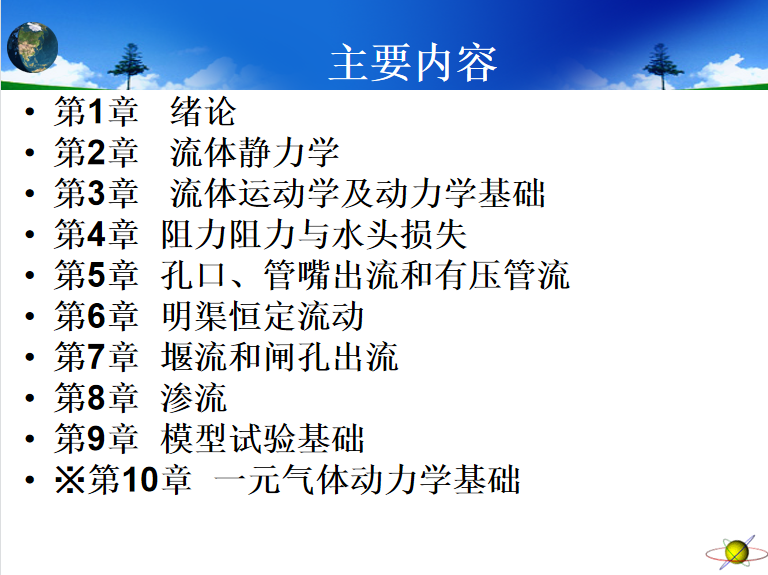 主要内容

• 第1章　绪论
• 第2章　流体静力学
• 第3章　流体运动学及动力学基础
• 第4章　阻力阻力与水头损失
• 第5章　孔口、管嘴出流和有压管流
• 第6章　明渠恒定流动
• 第7章　堰流和闸孔出流
• 第8章　渗流
• 第9章　模型试验基础
• ※第10章　一元气体动力学基础